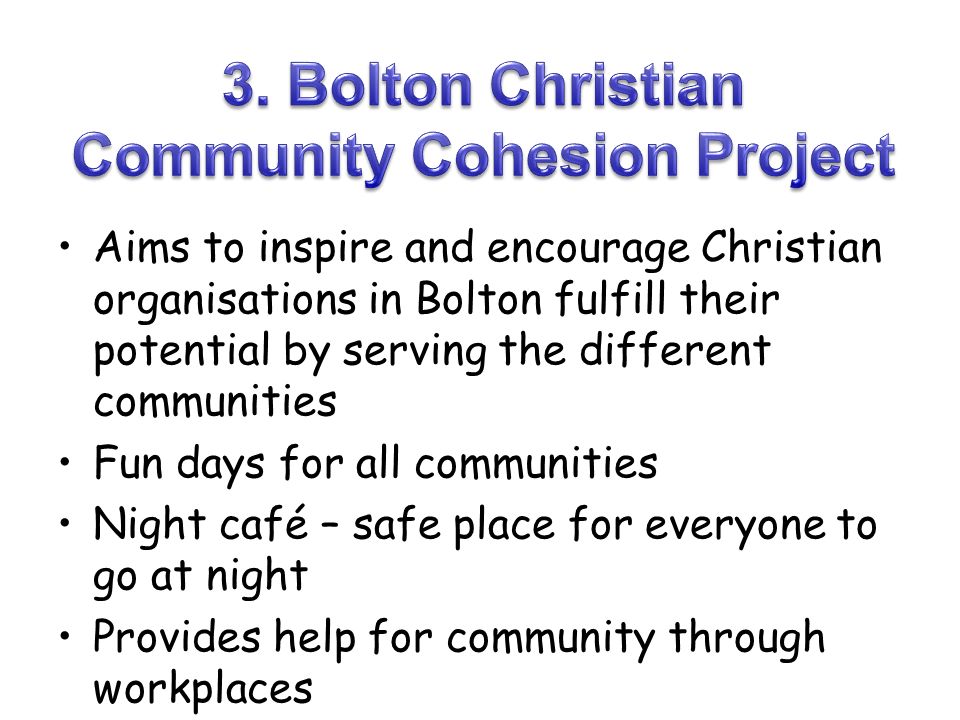 3. Bolton Christian Community Cohesion Project

• Aims to inspire and encourage Christian organisations in Bolton fulfill their potential by serving the different communities
• Fun days for all communities
• Night café – safe place for everyone to go at night
• Provides help for community through workplaces